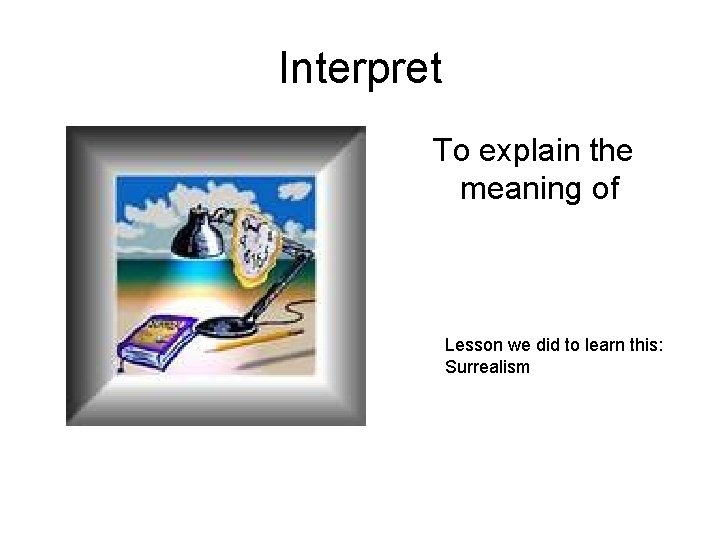 Interpret

To explain the meaning of

Lesson we did to learn this:
Surrealism